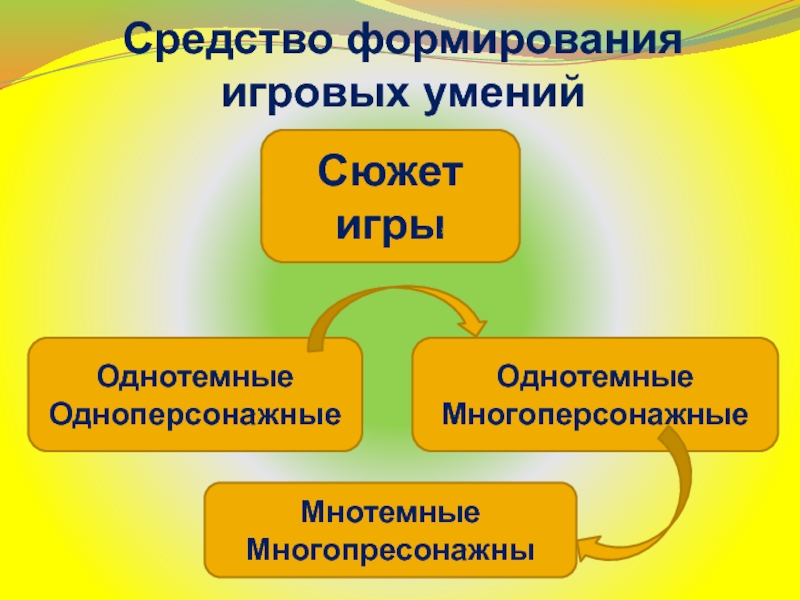 Средство формирования игровых умений

Сюжет игры

Однотемные Одноперсонажные

Однотемные Многоперсонажные

Мнотемные Многопресонажны